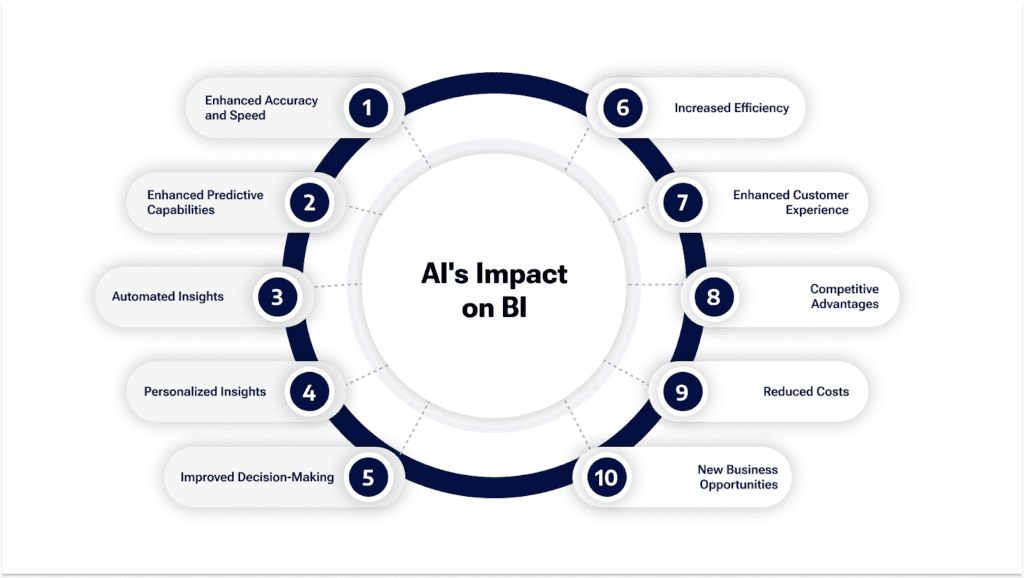 AI's Impact on BI

1 Enhanced Accuracy and Speed

2 Enhanced Predictive Capabilities

3 Automated Insights

4 Personalized Insights

5 Improved Decision-Making

6 Increased Efficiency

7 Enhanced Customer Experience

8 Competitive Advantages

9 Reduced Costs

10 New Business Opportunities